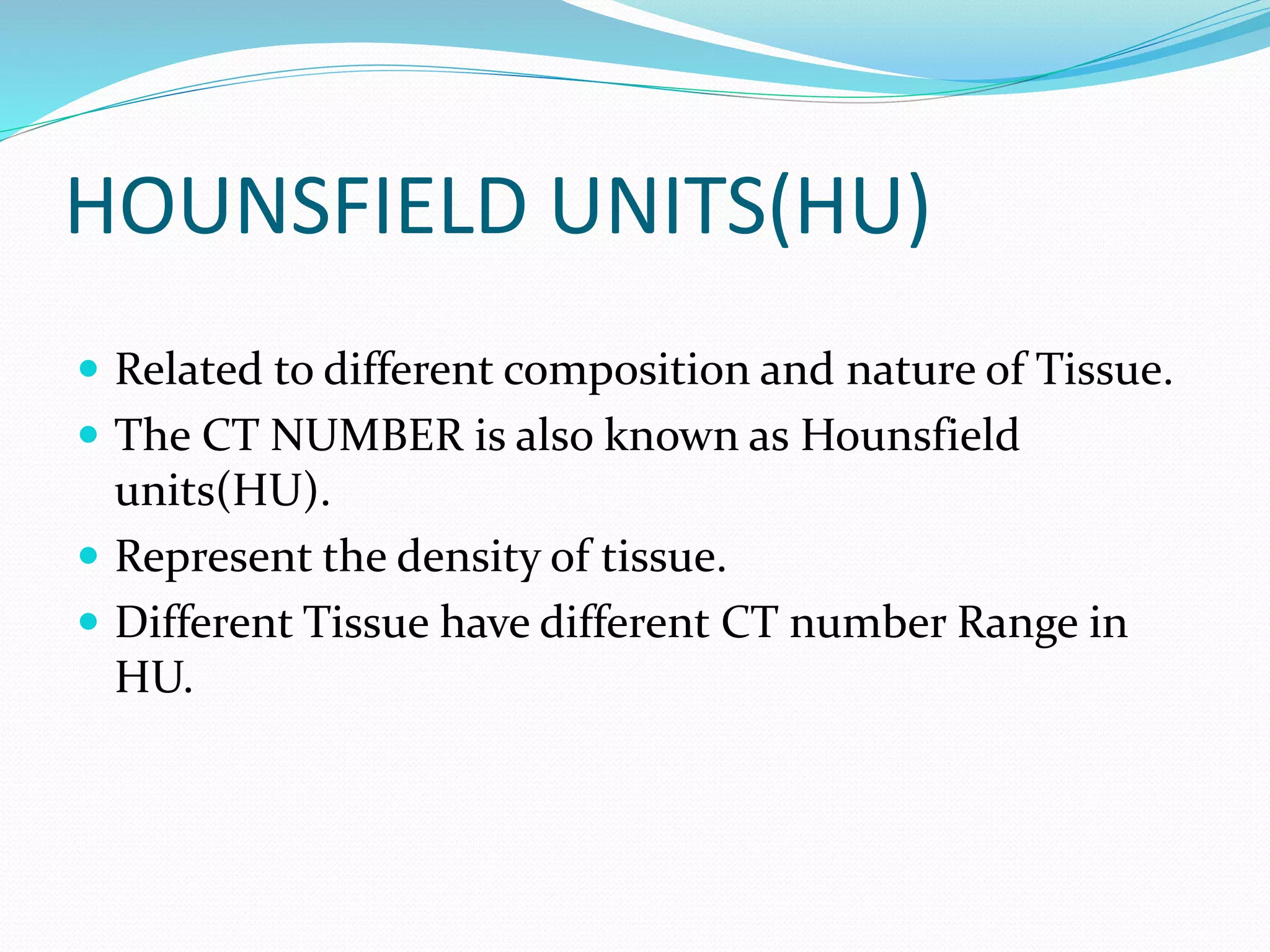 HOUNSFIELD UNITS(HU)

- Related to different composition and nature of Tissue.
- The CT NUMBER is also known as Hounsfield units(HU).
- Represent the density of tissue.
- Different Tissue have different CT number Range in HU.